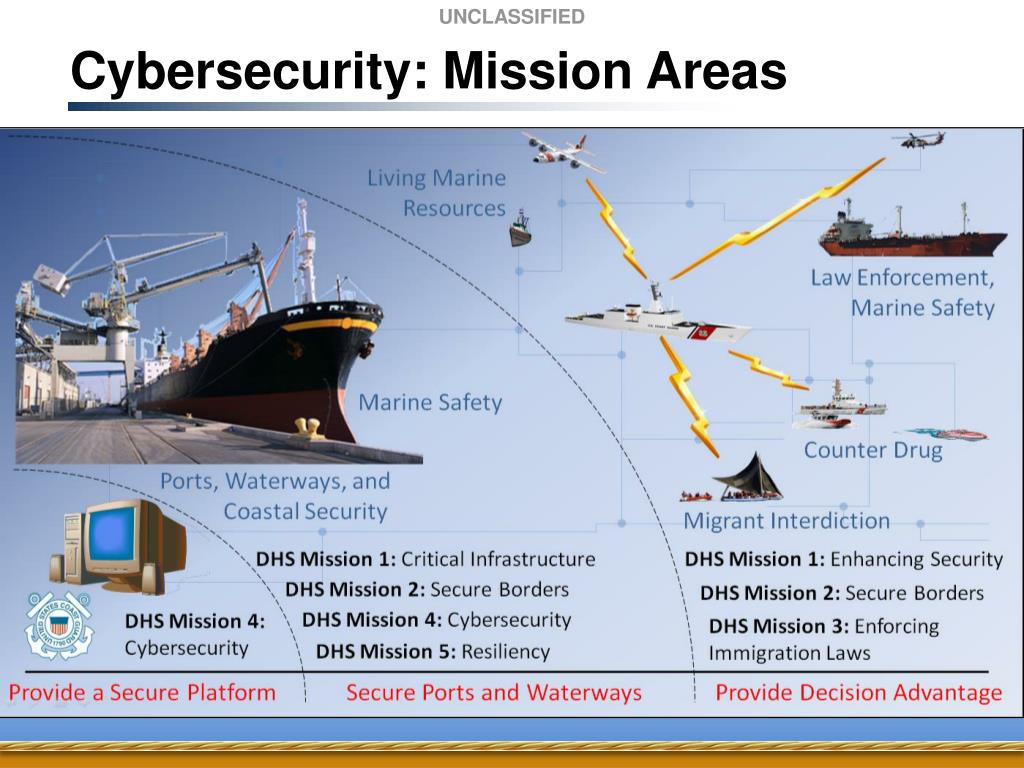 UNCLASSIFIED

Cybersecurity: Mission Areas

Living Marine Resources

Law Enforcement, Marine Safety

Marine Safety

Counter Drug

Ports, Waterways, and Coastal Security

Migrant Interdiction

DHS Mission 4: Cybersecurity

DHS Mission 1: Critical Infrastructure
DHS Mission 2: Secure Borders
DHS Mission 4: Cybersecurity
DHS Mission 5: Resiliency

DHS Mission 1: Enhancing Security
DHS Mission 2: Secure Borders
DHS Mission 3: Enforcing Immigration Laws

Provide a Secure Platform

Secure Ports and Waterways

Provide Decision Advantage